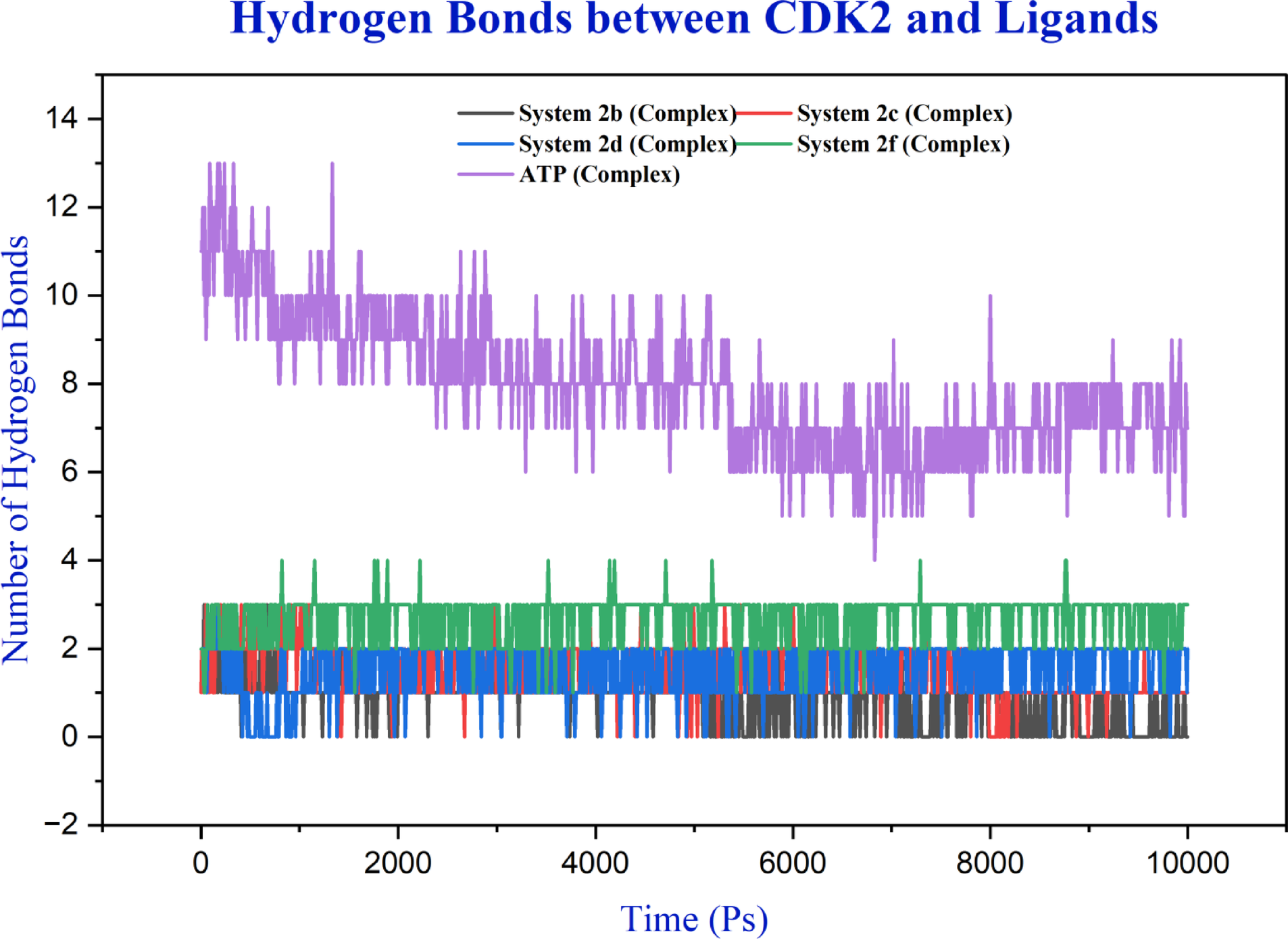 Hydrogen Bonds between CDK2 and Ligands

System 2b (Complex)
System 2c (Complex)
System 2d (Complex)
System 2f (Complex)
ATP (Complex)

Number of Hydrogen Bonds

14
12
10
8
6
4
2
0
−2

0
2000
4000
6000
8000
10000

Time (Ps)